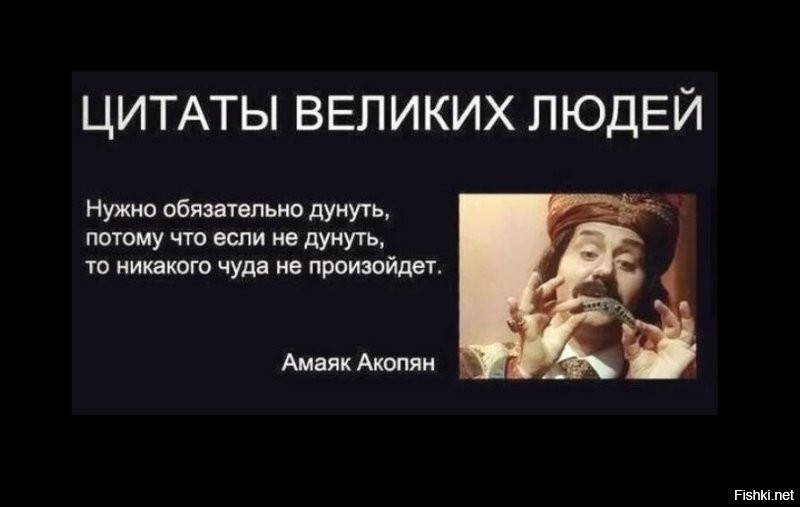 ЦИТАТЫ ВЕЛИКИХ ЛЮДЕЙ

Нужно обязательно дунуть, потому что если не дунуть, то никакого чуда не произойдет.

Амаяк Акопян

Fishki.net